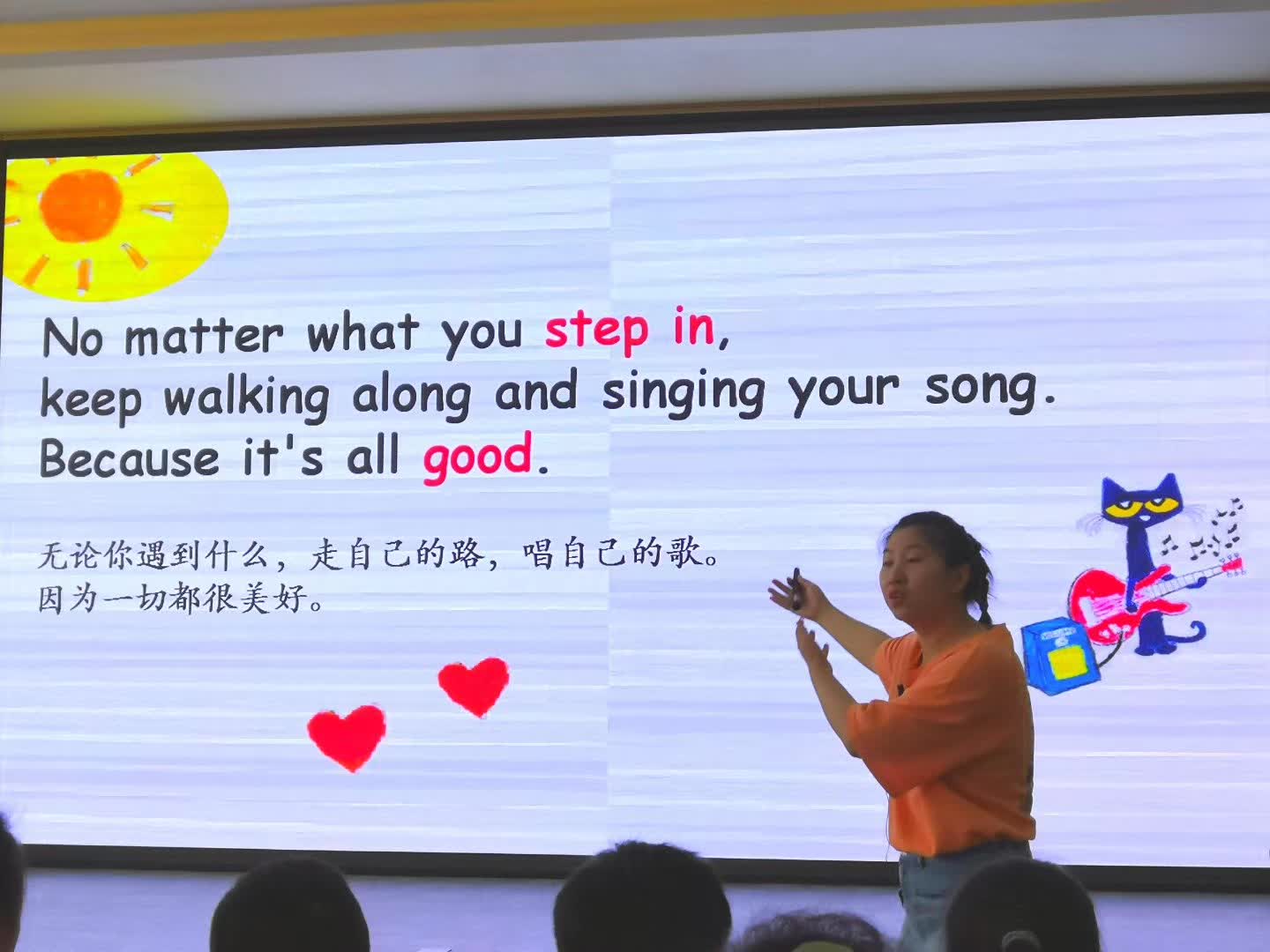 No matter what you step in,
keep walking along and singing your song.
Because it's all good.

无论你遇到什么，走自己的路，唱自己的歌。
因为一切都很美好。